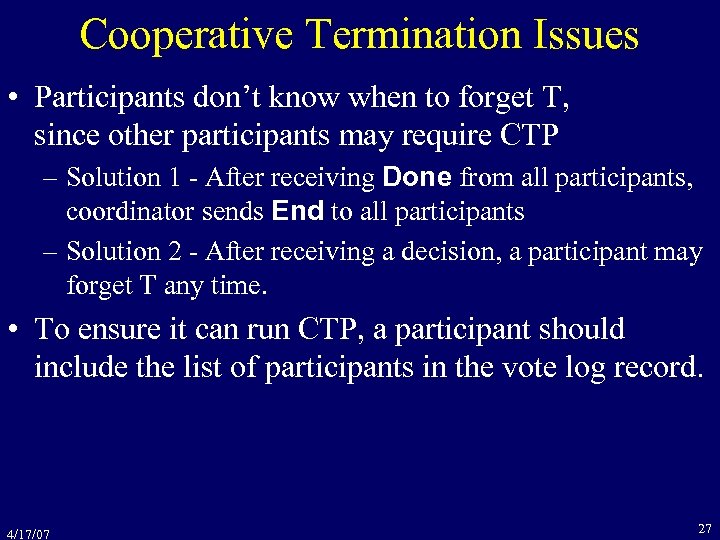 Cooperative Termination Issues

• Participants don't know when to forget T, since other participants may require CTP

– Solution 1 - After receiving Done from all participants, coordinator sends End to all participants

– Solution 2 - After receiving a decision, a participant may forget T any time.

• To ensure it can run CTP, a participant should include the list of participants in the vote log record.

4/17/07

27